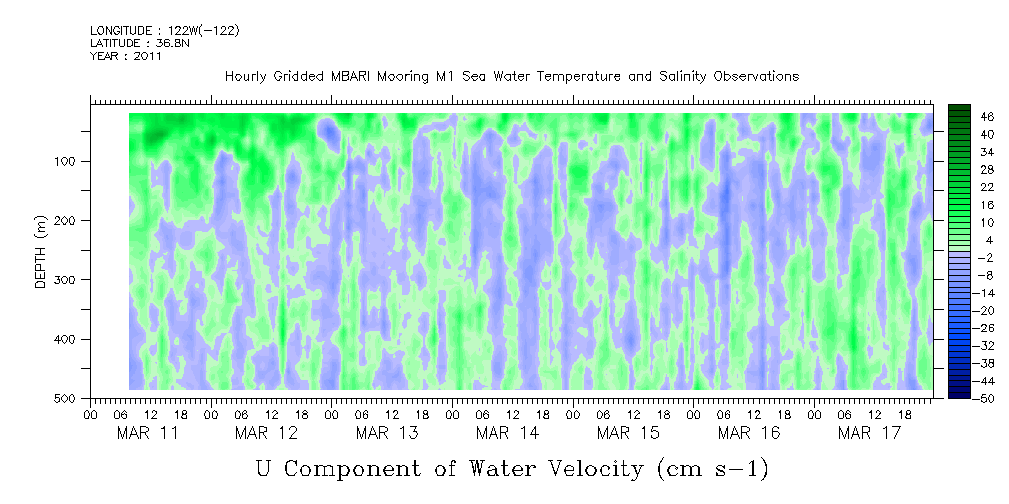 LONGITUDE : 122W(-122)
LATITUDE : 36.8N
YEAR : 2011

Hourly Gridded MBARI Mooring M1 Sea Water Temperature and Salinity Observations

DEPTH (m)

100
200
300
400
500

46
40
34
28
22
16
10
4
-2
-8
-14
-20
-26
-32
-38
-44
-50

00 06 12 18 00 06 12 18 00 06 12 18 00 06 12 18 00 06 12 18 00 06 12 18 00 06 12 18
MAR 11 MAR 12 MAR 13 MAR 14 MAR 15 MAR 16 MAR 17

U Component of Water Velocity (cm s-1)